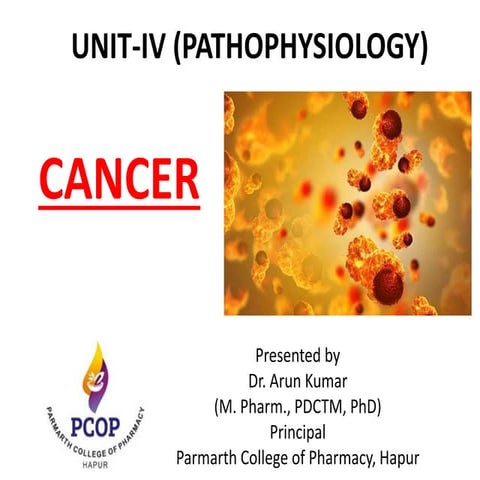 UNIT-IV (PATHOPHYSIOLOGY)

CANCER

PCOP
PARMARTH COLLEGE OF PHARMACY
HAPUR

Presented by
Dr. Arun Kumar
(M. Pharm., PDCTM, PhD)
Principal
Parmarth College of Pharmacy, Hapur